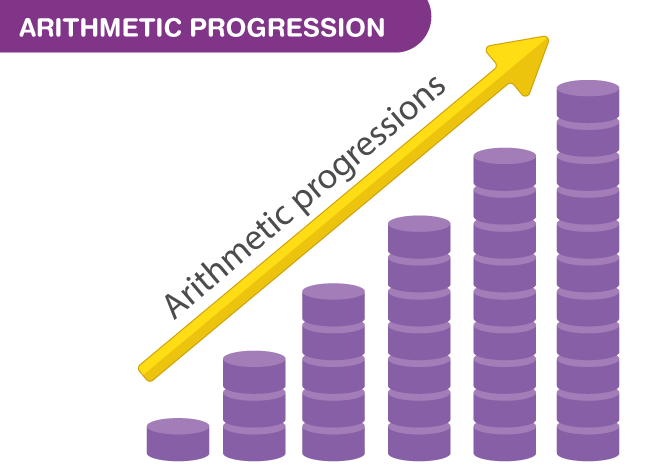 ARITHMETIC PROGRESSION

Arithmetic progressions